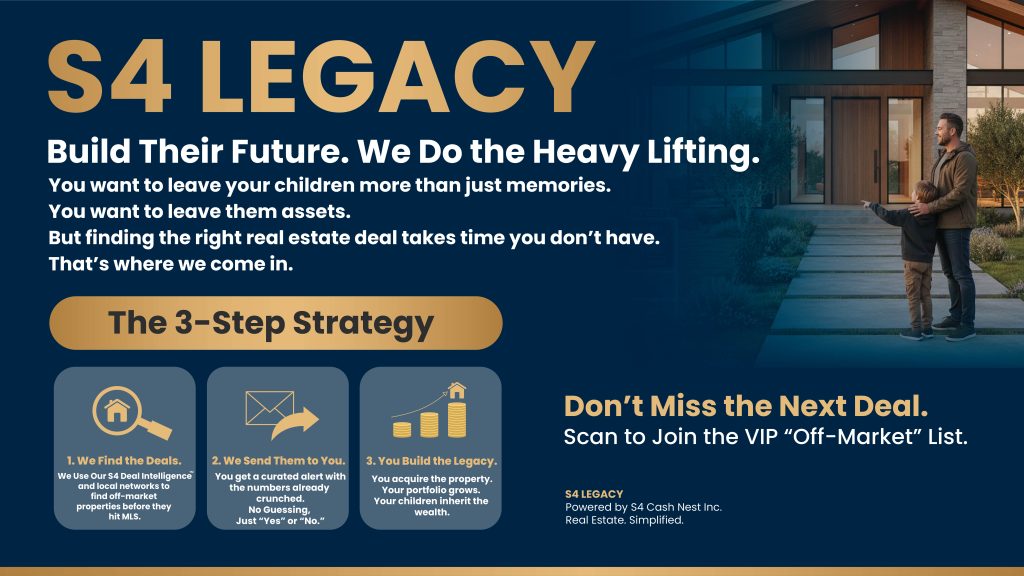 S4 LEGACY

Build Their Future. We Do the Heavy Lifting.

You want to leave your children more than just memories.
You want to leave them assets.
But finding the right real estate deal takes time you don't have.
That's where we come in.

The 3-Step Strategy

1. We Find the Deals.
We Use Our S4 Deal Intelligence™ and local networks to find off-market properties before they hit MLS.

2. We Send Them to You.
You get a curated alert with the numbers already crunched.
No Guessing,
Just "Yes" or "No."

3. You Build the Legacy.
You acquire the property.
Your portfolio grows.
Your children inherit the wealth.

Don't Miss the Next Deal.
Scan to Join the VIP "Off-Market" List.

S4 LEGACY
Powered by S4 Cash Nest Inc.
Real Estate. Simplified.